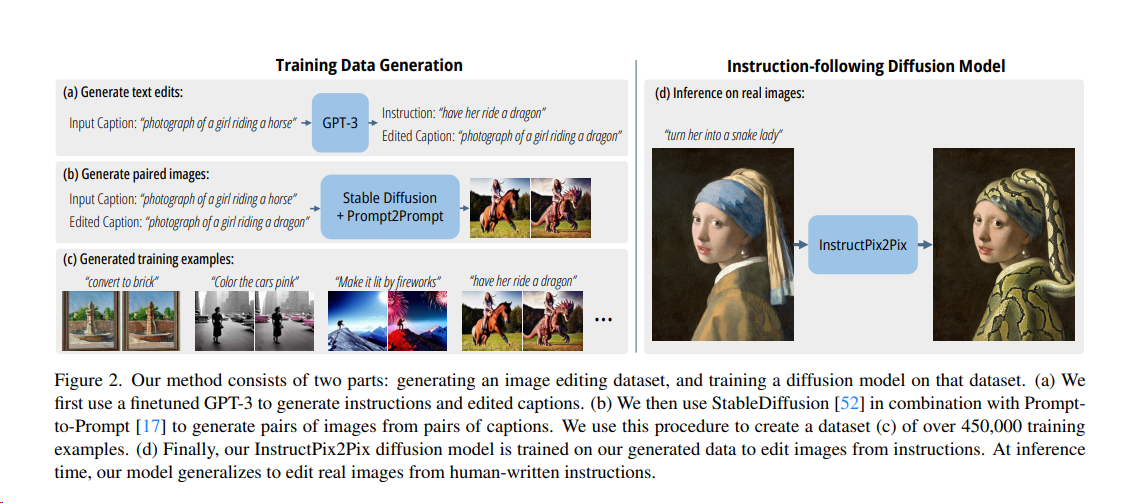 Training Data Generation

(a) Generate text edits:

Input Caption: "photograph of a girl riding a horse"

GPT-3

Instruction: "have her ride a dragon"

Edited Caption: "photograph of a girl riding a dragon"

(b) Generate paired images:

Input Caption: "photograph of a girl riding a horse"

Edited Caption: "photograph of a girl riding a dragon"

Stable Diffusion + Prompt2Prompt

(c) Generated training examples:

"convert to brick"

"Color the cars pink"

"Make it lit by fireworks"

"have her ride a dragon"

...

Instruction-following Diffusion Model

(d) Inference on real images:

"turn her into a snake lady"

InstructPix2Pix

Figure 2. Our method consists of two parts: generating an image editing dataset, and training a diffusion model on that dataset. (a) We first use a finetuned GPT-3 to generate instructions and edited captions. (b) We then use StableDiffusion [52] in combination with Prompt-to-Prompt [17] to generate pairs of images from pairs of captions. We use this procedure to create a dataset (c) of over 450,000 training examples. (d) Finally, our InstructPix2Pix diffusion model is trained on our generated data to edit images from instructions. At inference time, our model generalizes to edit real images from human-written instructions.